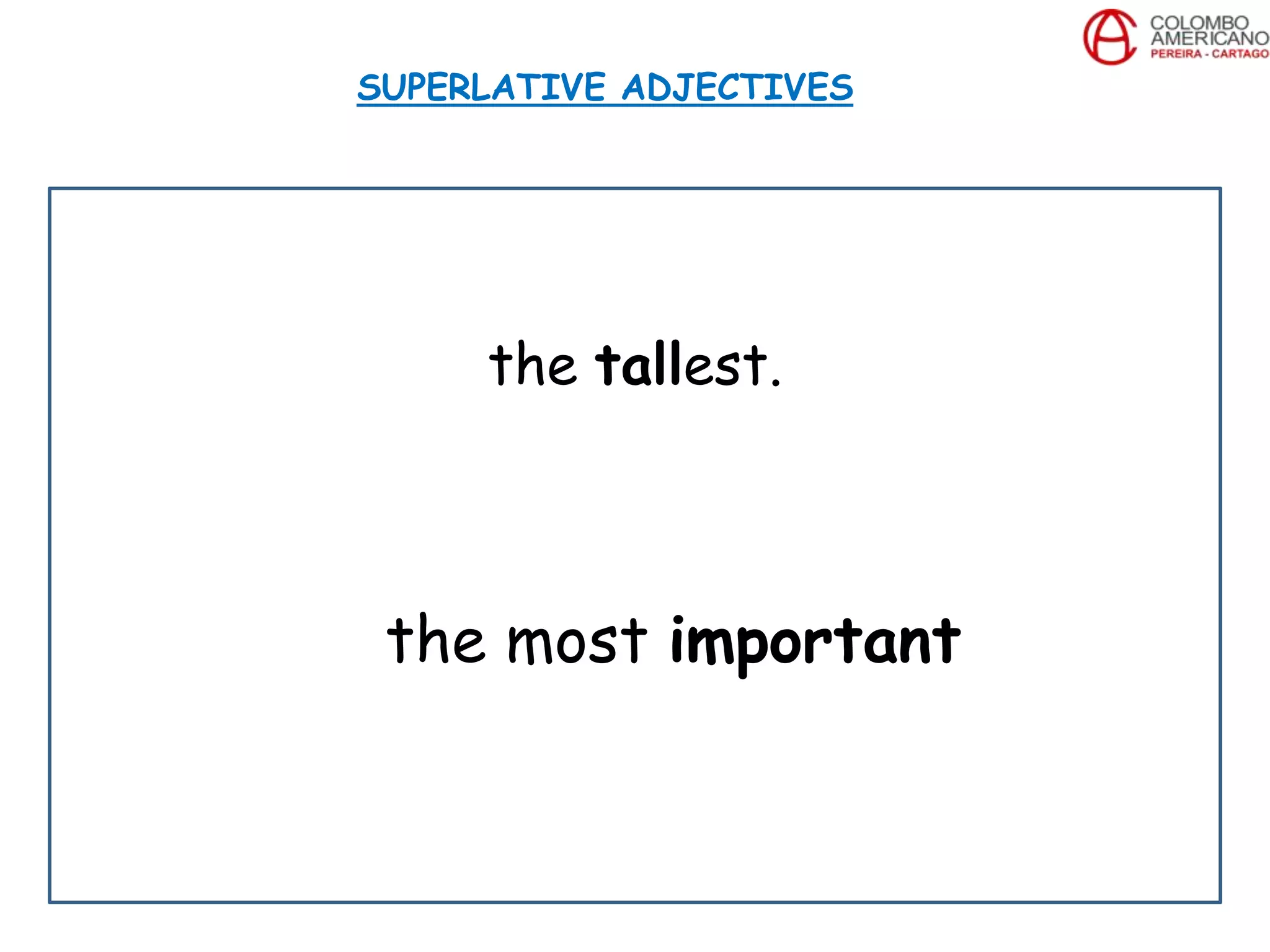 COLOMBO AMERICANO
PEREIRA - CARTAGO

SUPERLATIVE ADJECTIVES

the tallest.

the most important